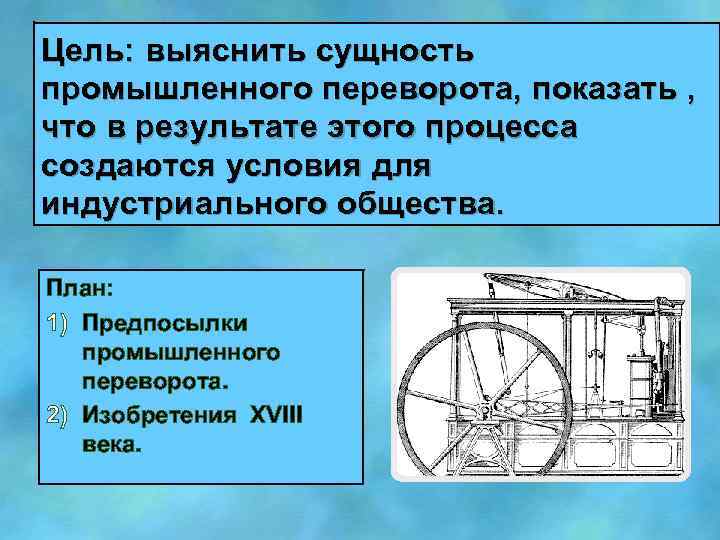 Цель: выяснить сущность промышленного переворота, показать , что в результате этого процесса создаются условия для индустриального общества.

План:
1) Предпосылки промышленного переворота.
2) Изобретения XVIII века.